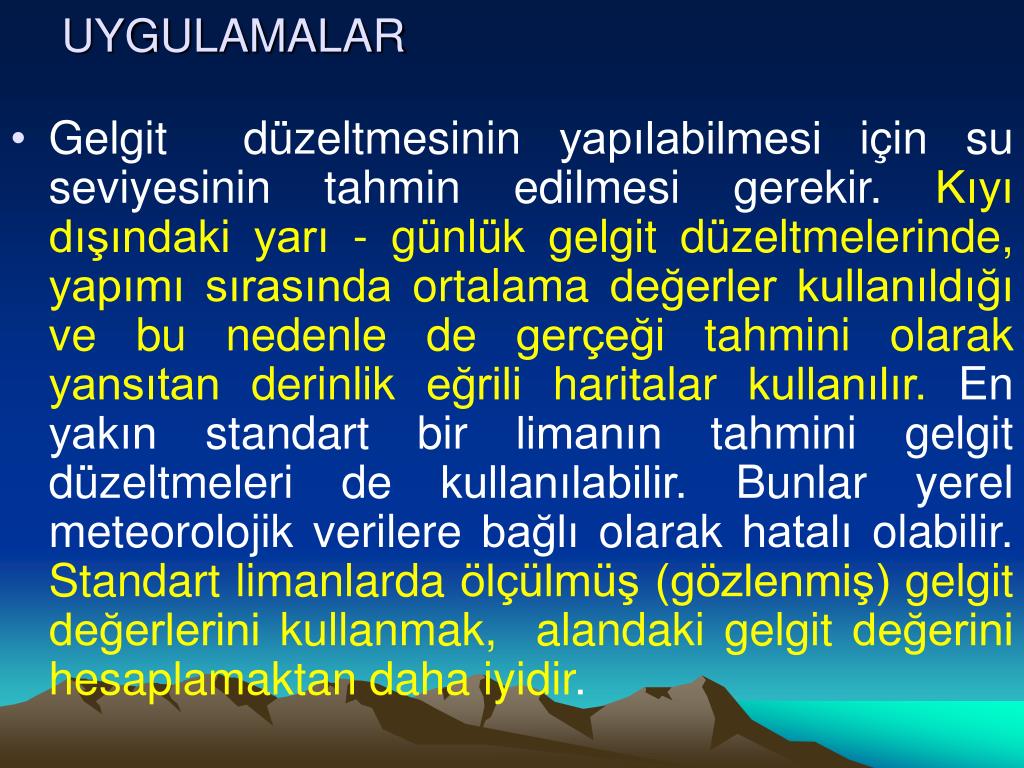 UYGULAMALAR

• Gelgit düzeltmesinin yapılabilmesi için su seviyesinin tahmin edilmesi gerekir. Kıyı dışındaki yarı - günlük gelgit düzeltmelerinde, yapımı sırasında ortalama değerler kullanıldığı ve bu nedenle de gerçeği tahmini olarak yansıtan derinlik eğrili haritalar kullanılır. En yakın standart bir limanın tahmini gelgit düzeltmeleri de kullanılabilir. Bunlar yerel meteorolojik verilere bağlı olarak hatalı olabilir. Standart limanlarda ölçülmüş (gözlenmiş) gelgit değerlerini kullanmak, alandaki gelgit değerini hesaplamaktan daha iyidir.